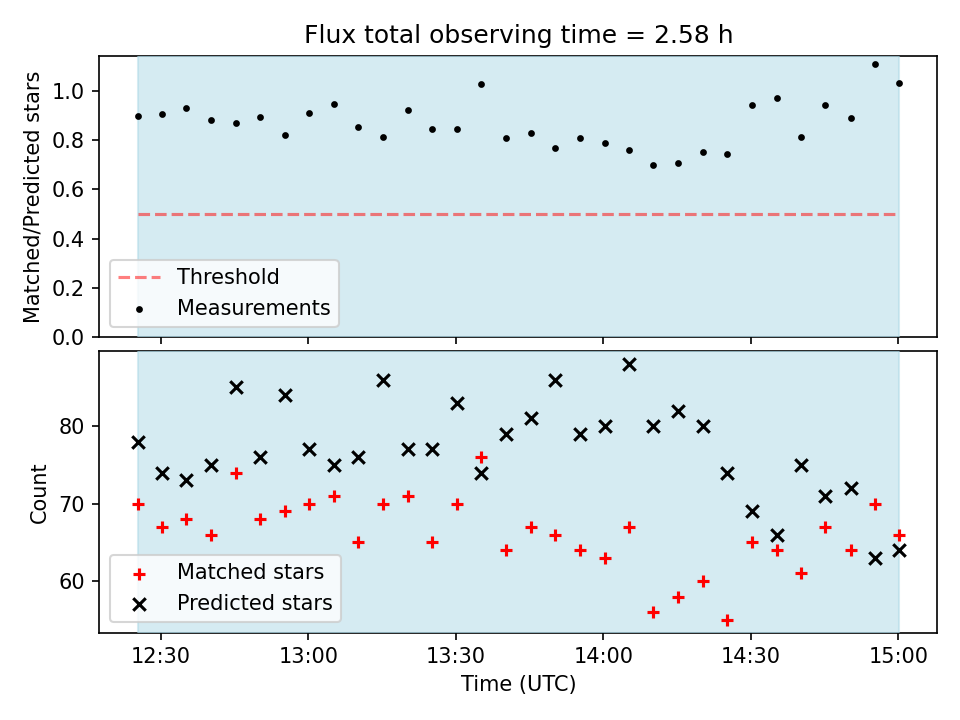 Flux total observing time = 2.58 h

Matched/Predicted stars

1.0
0.8
0.6
0.4
0.2
0.0

Threshold
Measurements

Count

80
70
60

Matched stars
Predicted stars

12:30
13:00
13:30
14:00
14:30
15:00

Time (UTC)